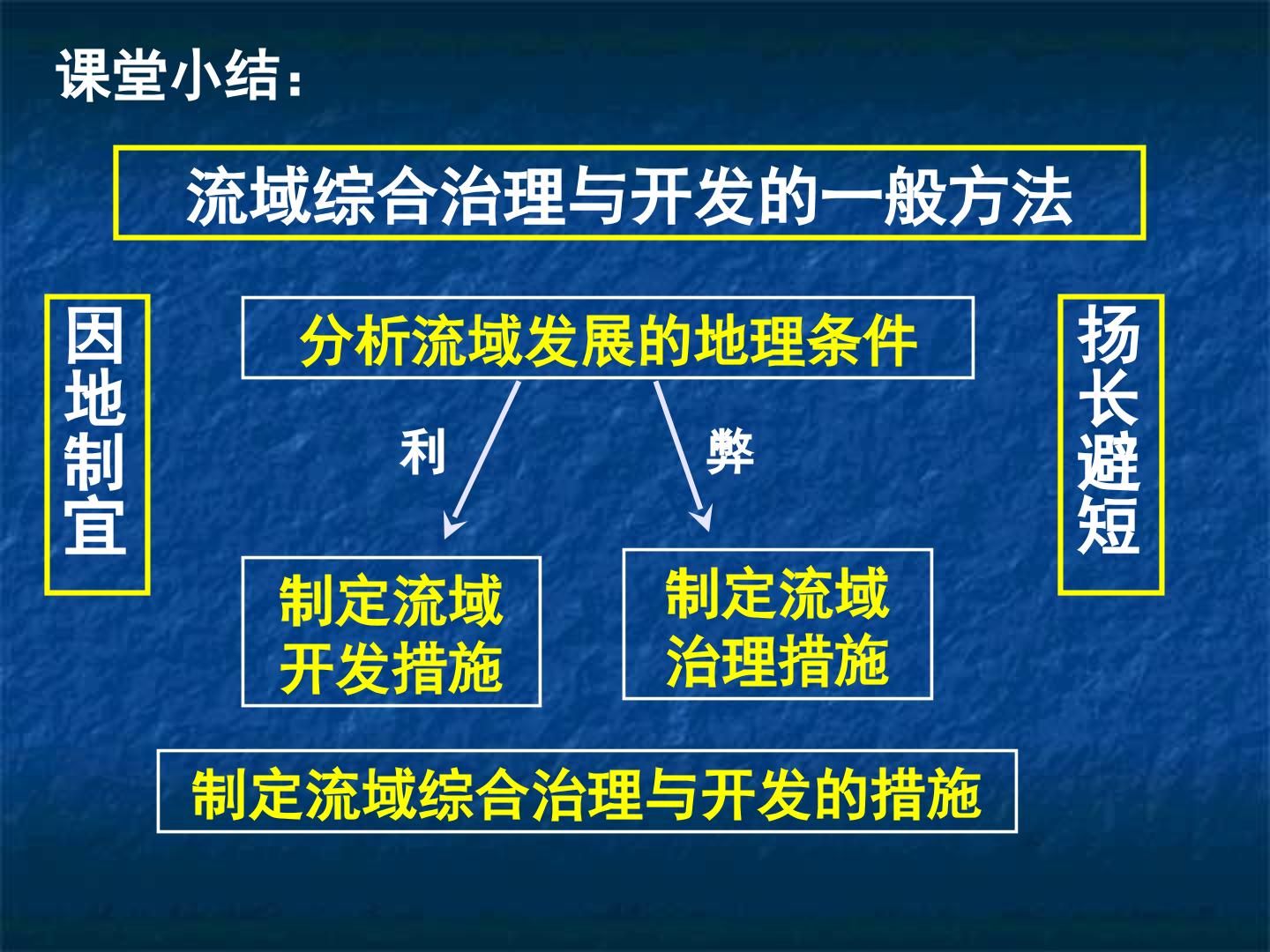 课堂小结：

流域综合治理与开发的一般方法

因地制宜

分析流域发展的地理条件

利

弊

制定流域开发措施

制定流域治理措施

扬长避短

制定流域综合治理与开发的措施